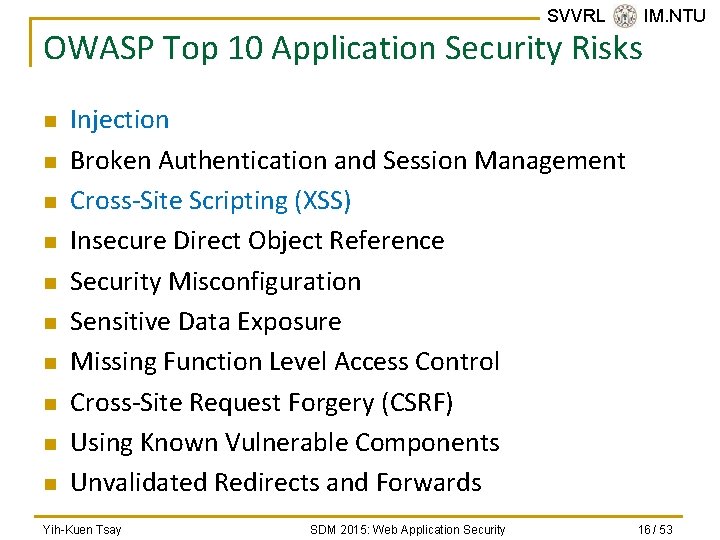 SVVRL IM.NTU

OWASP Top 10 Application Security Risks

- Injection
- Broken Authentication and Session Management
- Cross-Site Scripting (XSS)
- Insecure Direct Object Reference
- Security Misconfiguration
- Sensitive Data Exposure
- Missing Function Level Access Control
- Cross-Site Request Forgery (CSRF)
- Using Known Vulnerable Components
- Unvalidated Redirects and Forwards

Yih-Kuen Tsay SDM 2015: Web Application Security 16 / 53